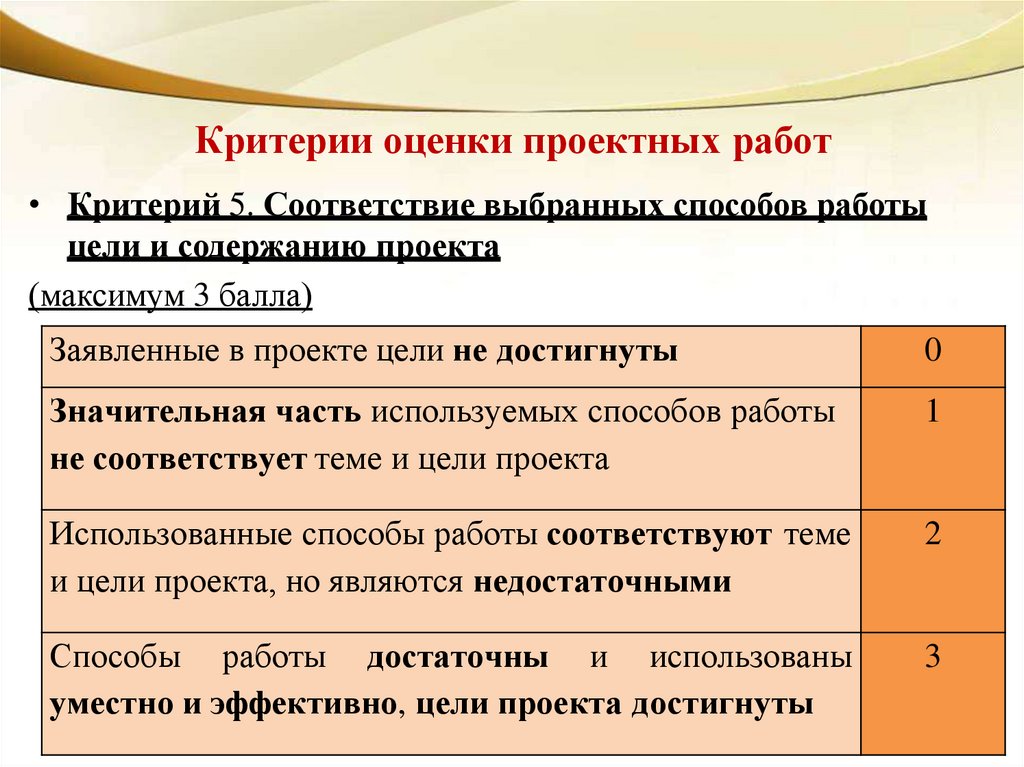 Критерии оценки проектных работ

• Критерий 5. Соответствие выбранных способов работы цели и содержанию проекта

(максимум 3 балла)

| | |
|---|---|
| Заявленные в проекте цели не достигнуты | 0 |
| Значительная часть используемых способов работы не соответствует теме и цели проекта | 1 |
| Использованные способы работы соответствуют теме и цели проекта, но являются недостаточными | 2 |
| Способы работы достаточны и использованы уместно и эффективно, цели проекта достигнуты | 3 |